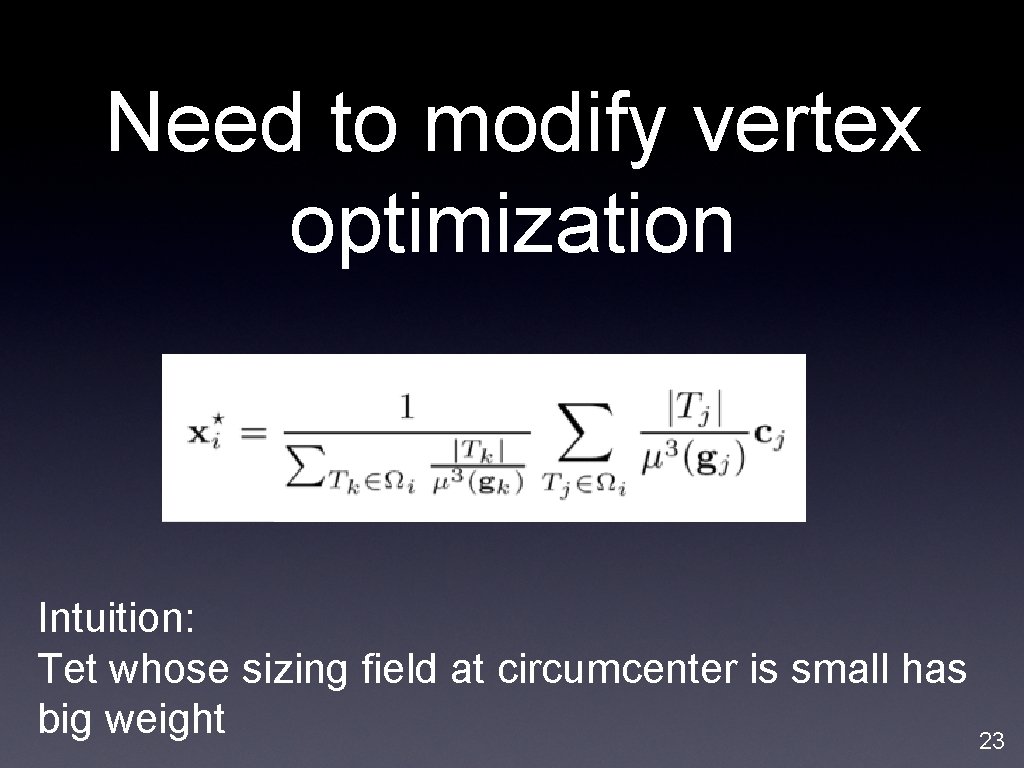 Need to modify vertex optimization

$\mathbf{x}_i^\star = \frac{1}{\sum_{T_k \in \Omega_i} \frac{|T_k|}{\mu^3(\mathbf{g}_k)}} \sum_{T_j \in \Omega_i} \frac{|T_j|}{\mu^3(\mathbf{g}_j)} \mathbf{c}_j$

Intuition:
Tet whose sizing field at circumcenter is small has big weight

23